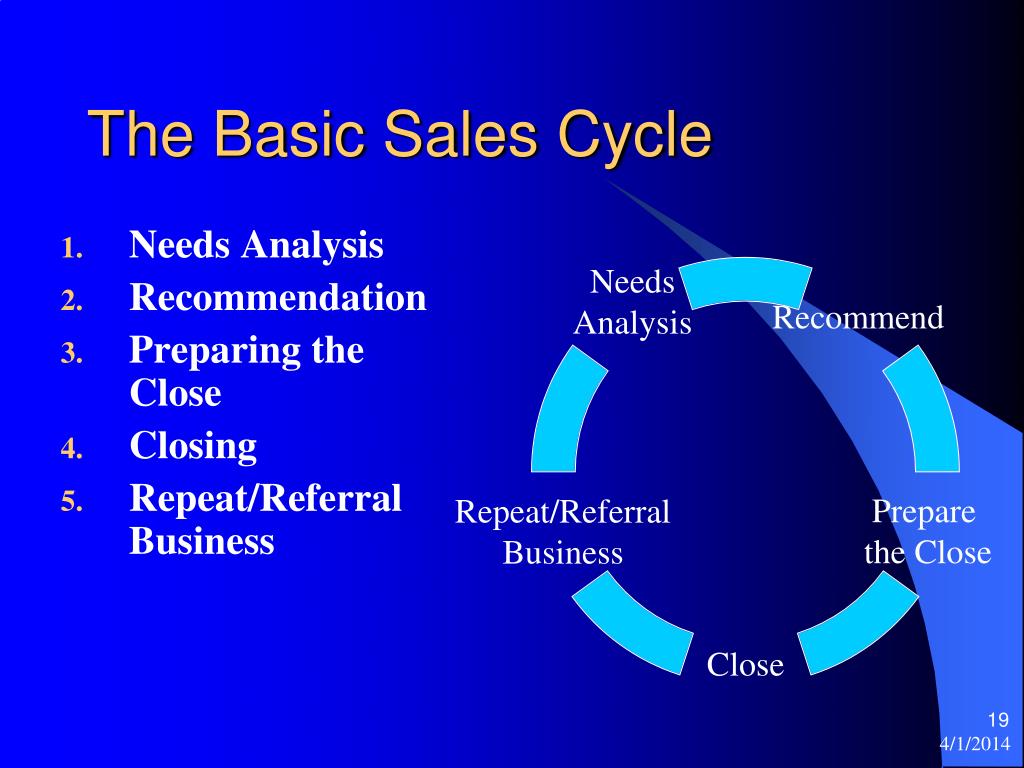 The Basic Sales Cycle

1. Needs Analysis
2. Recommendation
3. Preparing the Close
4. Closing
5. Repeat/Referral Business

Needs Analysis

Recommend

Prepare the Close

Close

Repeat/Referral Business

19
4/1/2014